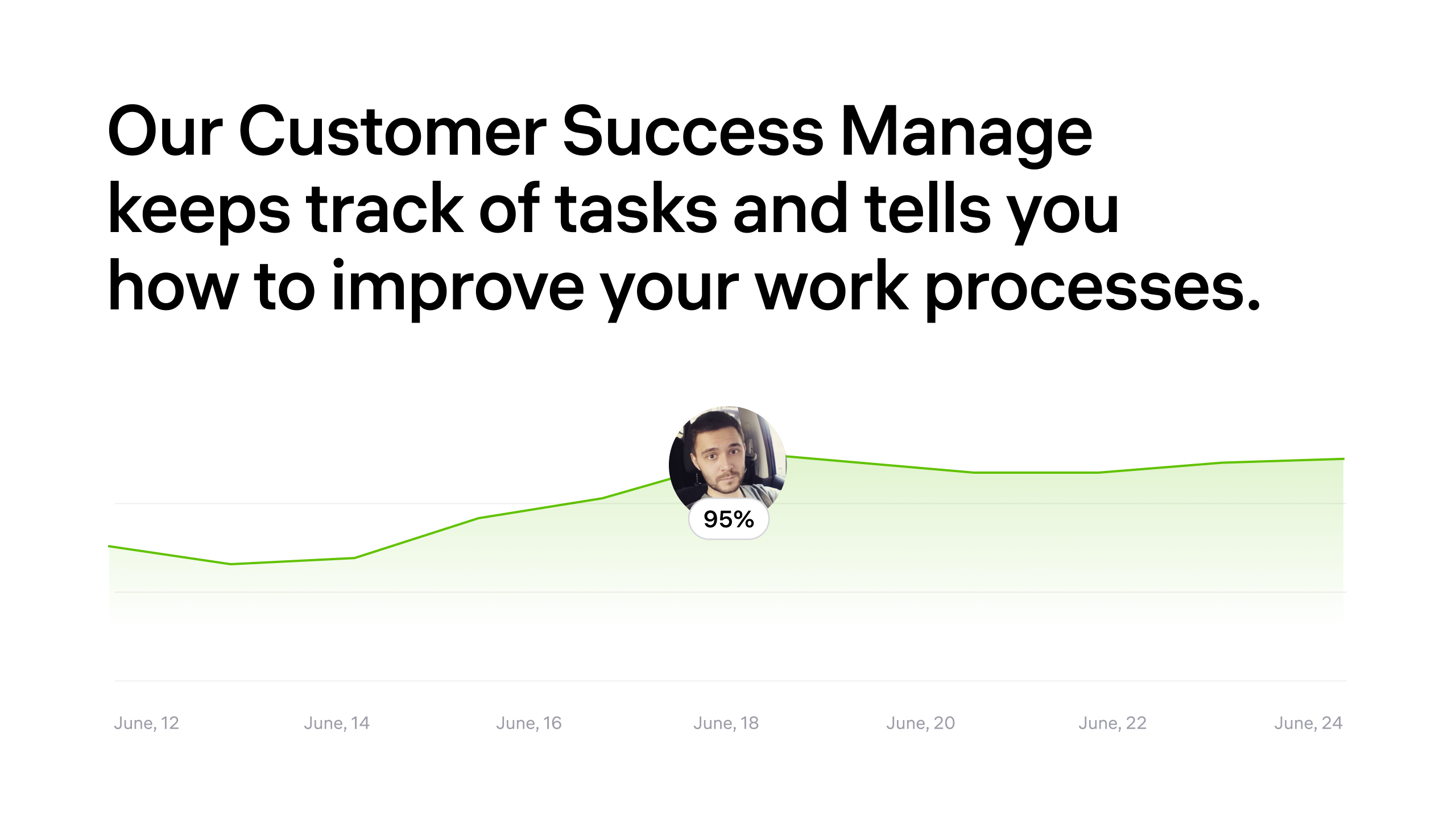 Our Customer Success Manage keeps track of tasks and tells you how to improve your work processes.

95%

June, 12 June, 14 June, 16 June, 18 June, 20 June, 22 June, 24